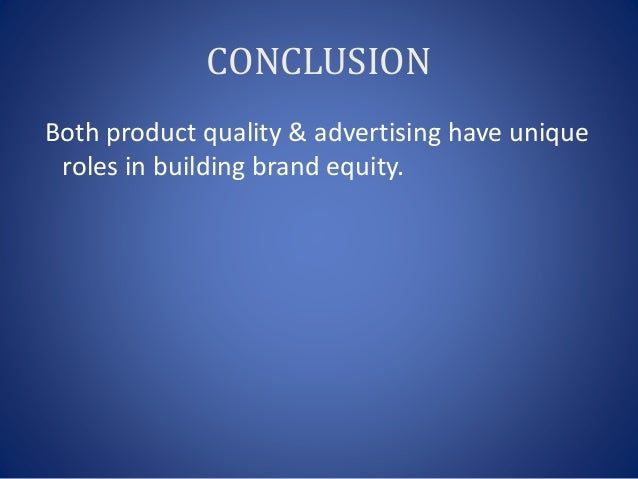 CONCLUSION

Both product quality & advertising have unique roles in building brand equity.